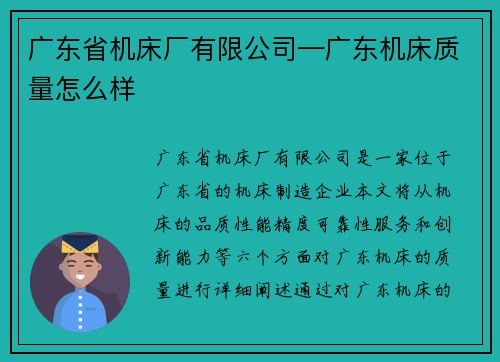 广东省机床厂有限公司—广东机床质量怎么样

广东省机床厂有限公司是一家位于广东省的机床制造企业本文将从机床的品质性能精度可靠性服务和创新能力等六个方面对广东机床的质量进行详细阐述通过对广东机床的